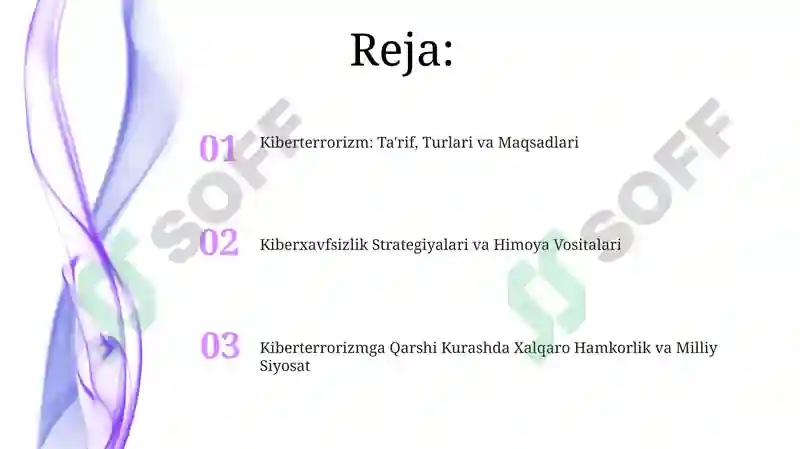 Reja:

01 Kiberterrorizm: Ta'rif, Turlari va Maqsadlari

02 Kiberxavfsizlik Strategiyalari va Himoya Vositalari

03 Kiberterrorizmga Qarshi Kurashda Xalqaro Hamkorlik va Milliy Siyosat

SOFF

SOFF